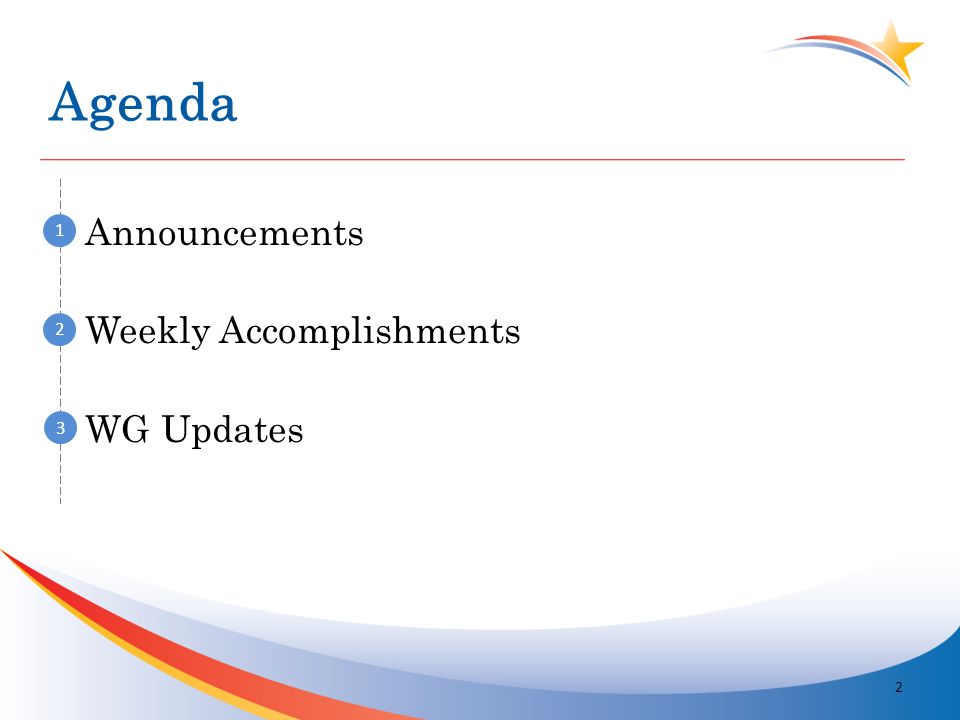 Agenda

1 Announcements

2 Weekly Accomplishments

3 WG Updates

2